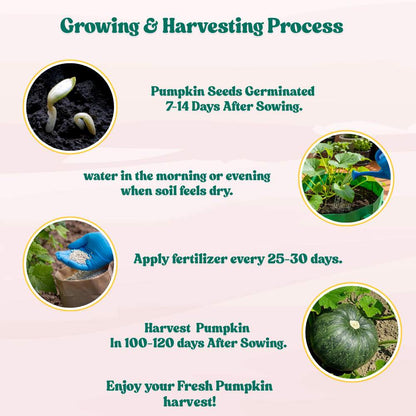 Growing & Harvesting Process

Pumpkin Seeds Germinated 7-14 Days After Sowing.

water in the morning or evening when soil feels dry.

Apply fertilizer every 25-30 days.

Harvest Pumpkin In 100-120 days After Sowing.

Enjoy your Fresh Pumpkin harvest!